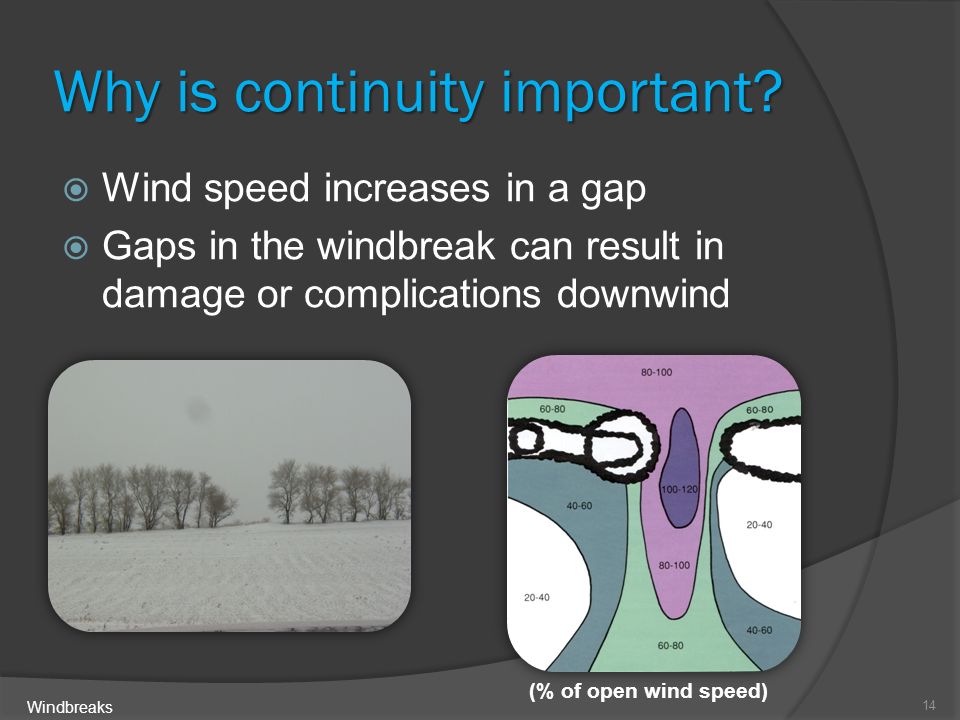 Why is continuity important?

Wind speed increases in a gap

Gaps in the windbreak can result in damage or complications downwind

80-100
60-80
60-80
100-120
40-60
20-40
80-100
20-40
40-60
60-80

(% of open wind speed)

Windbreaks

14